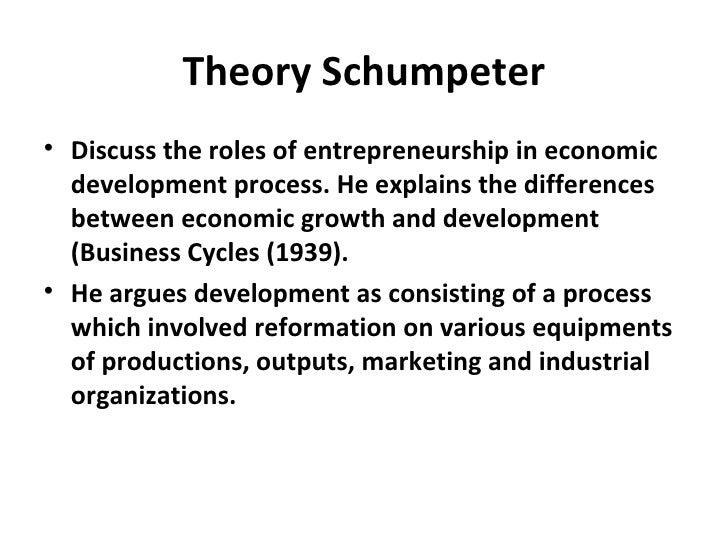 Theory Schumpeter

• Discuss the roles of entrepreneurship in economic development process. He explains the differences between economic growth and development (Business Cycles (1939).

• He argues development as consisting of a process which involved reformation on various equipments of productions, outputs, marketing and industrial organizations.